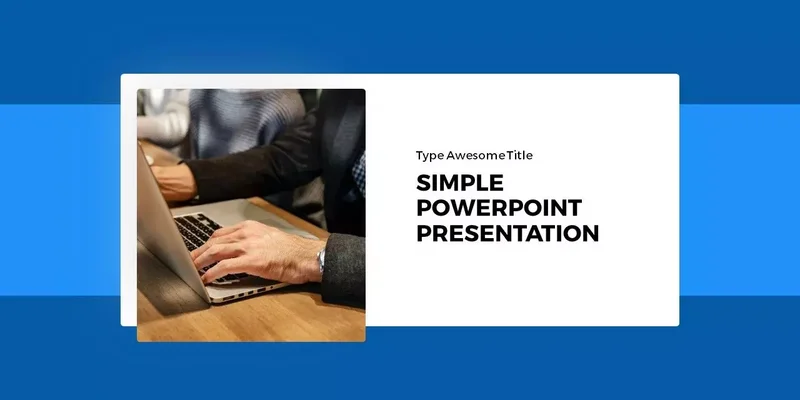 Type Awesome Title

SIMPLE POWERPOINT PRESENTATION